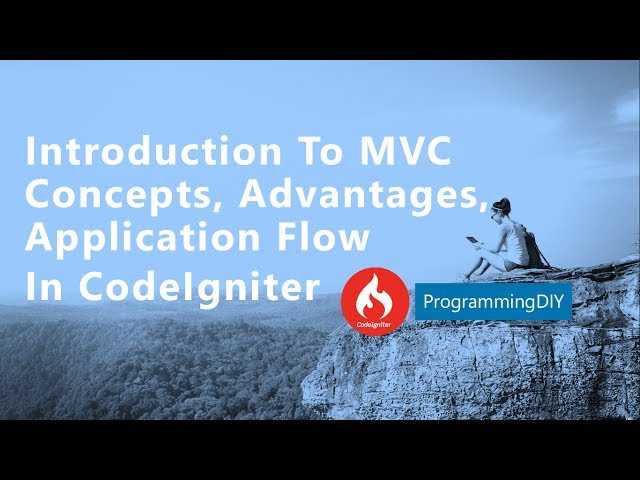 Introduction To MVC
Concepts, Advantages,
Application Flow
In CodeIgniter

CodeIgniter

ProgrammingDIY